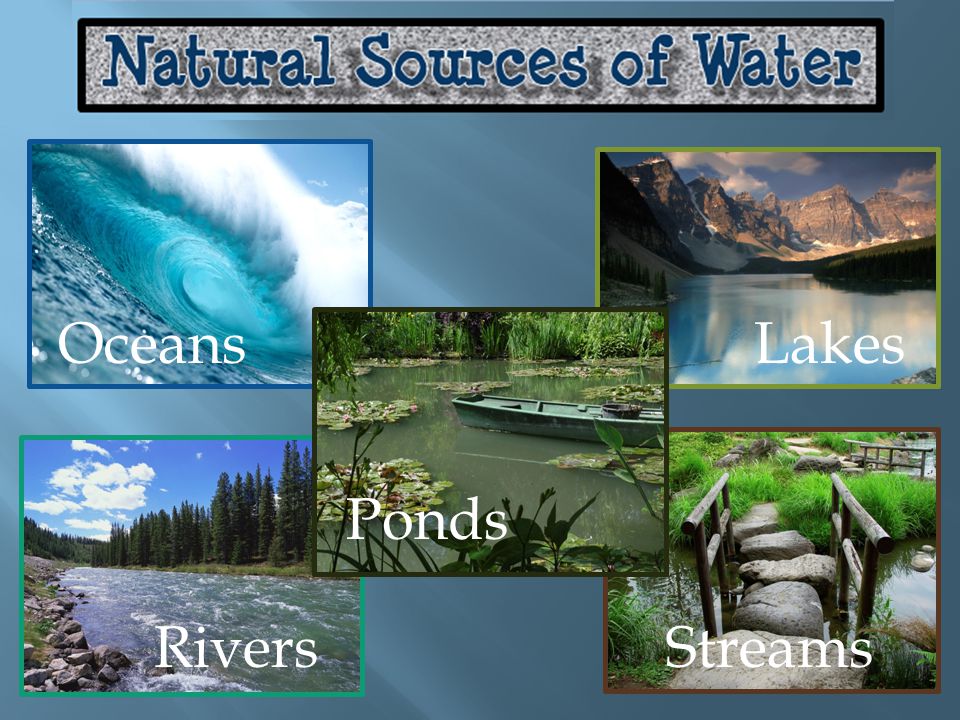 Natural Sources of Water

Oceans

Lakes

Ponds

Rivers

Streams